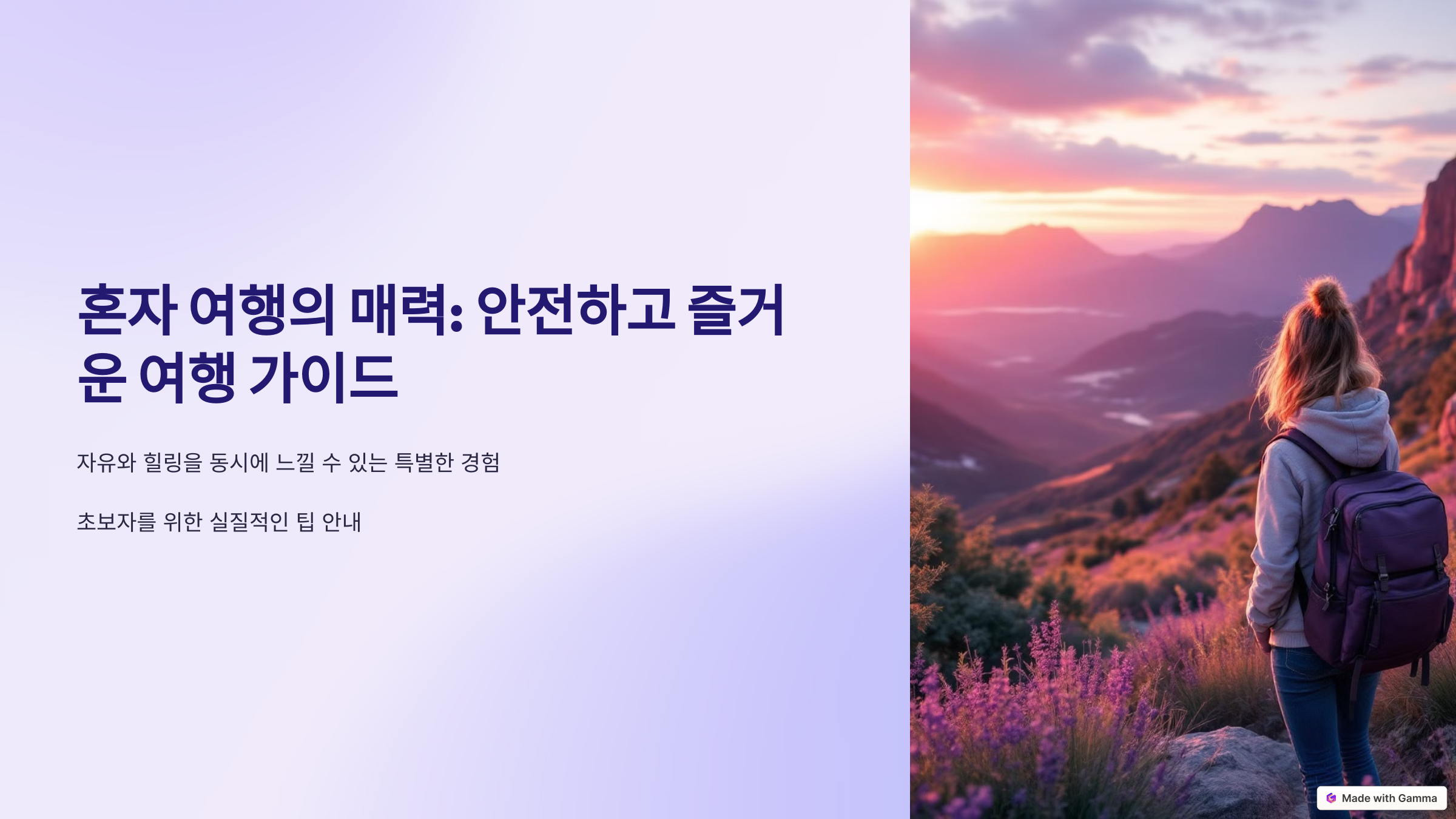 혼자 여행의 매력: 안전하고 즐거운 여행 가이드

자유와 힐링을 동시에 느낄 수 있는 특별한 경험

초보자를 위한 실질적인 팁 안내

Made with Gamma